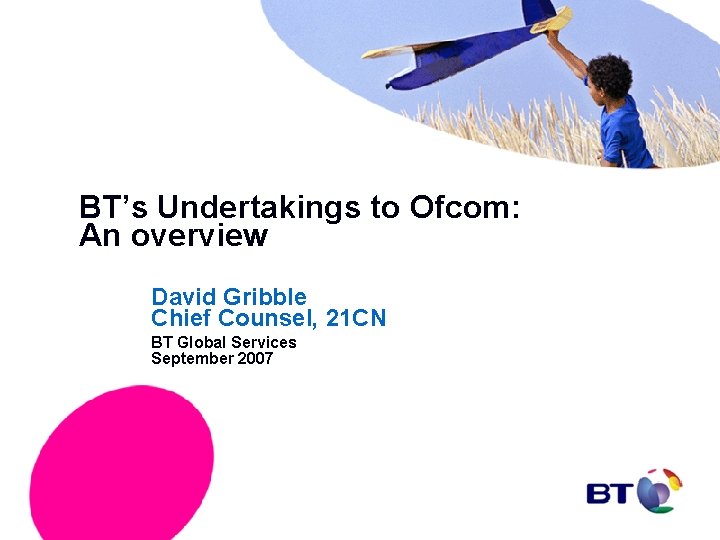 BT's Undertakings to Ofcom:
An overview

David Gribble
Chief Counsel, 21CN

BT Global Services
September 2007

BT